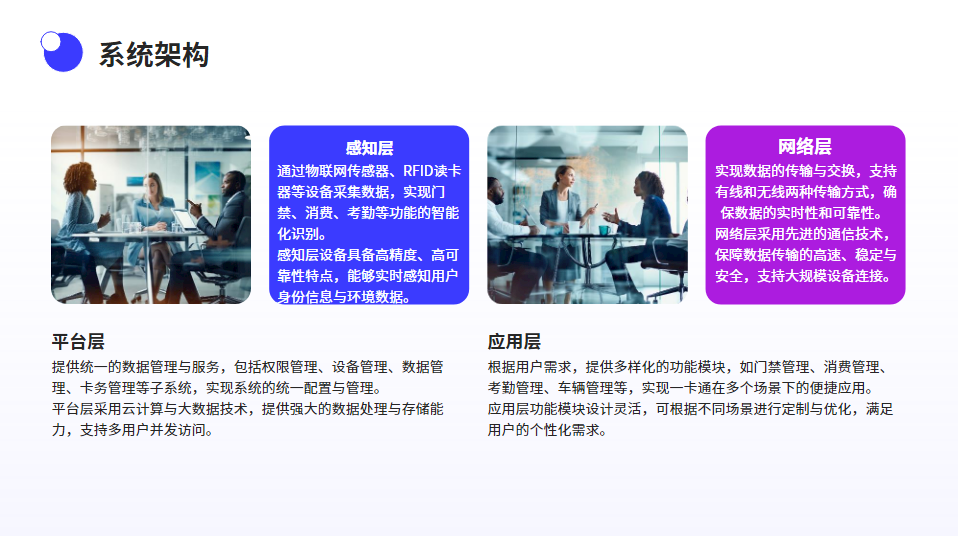 系统架构

感知层

通过物联网传感器、RFID读卡器等设备采集数据，实现门禁、消费、考勤等功能的智能化识别。

感知层设备具备高精度、高可靠性特点，能够实时感知用户身份信息与环境数据。

网络层

实现数据的传输与交换，支持有线和无线两种传输方式，确保数据的实时性和可靠性。

网络层采用先进的通信技术，保障数据传输的高速、稳定与安全，支持大规模设备连接。

平台层

提供统一的数据管理与服务，包括权限管理、设备管理、数据管理、卡务管理等子系统，实现系统的统一配置与管理。

平台层采用云计算与大数据技术，提供强大的数据处理与存储能力，支持多用户并发访问。

应用层

根据用户需求，提供多样化的功能模块，如门禁管理、消费管理、考勤管理、车辆管理等，实现一卡通在多个场景下的便捷应用。

应用层功能模块设计灵活，可根据不同场景进行定制与优化，满足用户的个性化需求。